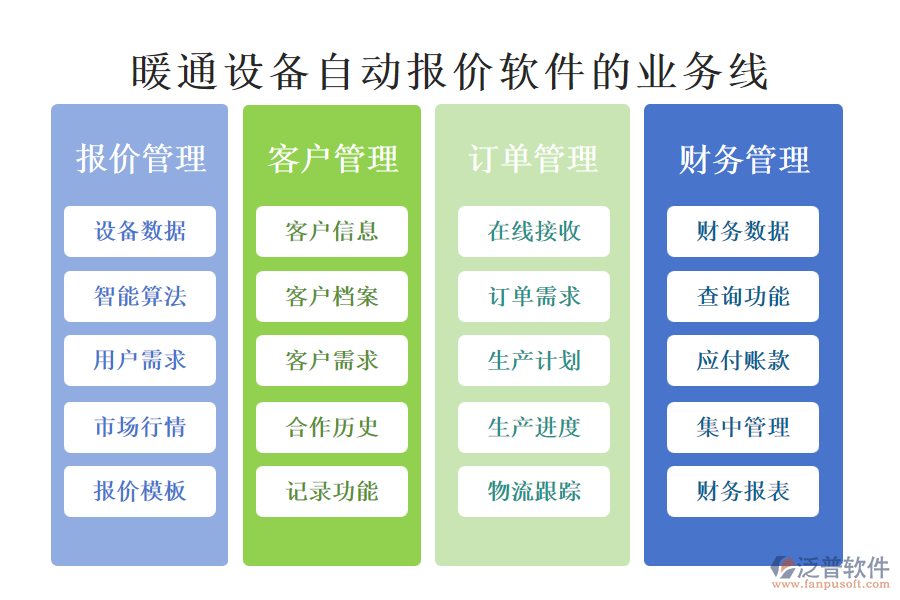 暖通设备自动报价软件的业务线

报价管理

设备数据

智能算法

用户需求

市场行情

报价模板

客户管理

客户信息

客户档案

客户需求

合作历史

记录功能

订单管理

在线接收

订单需求

生产计划

生产进度

物流跟踪

财务管理

财务数据

查询功能

应付账款

集中管理

财务报表

泛普软件
www.fanpusoft.com